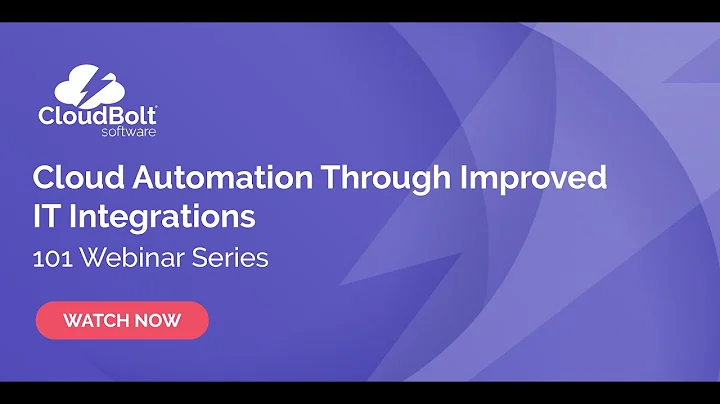 CloudBolt software

Cloud Automation Through Improved IT Integrations

101 Webinar Series

WATCH NOW